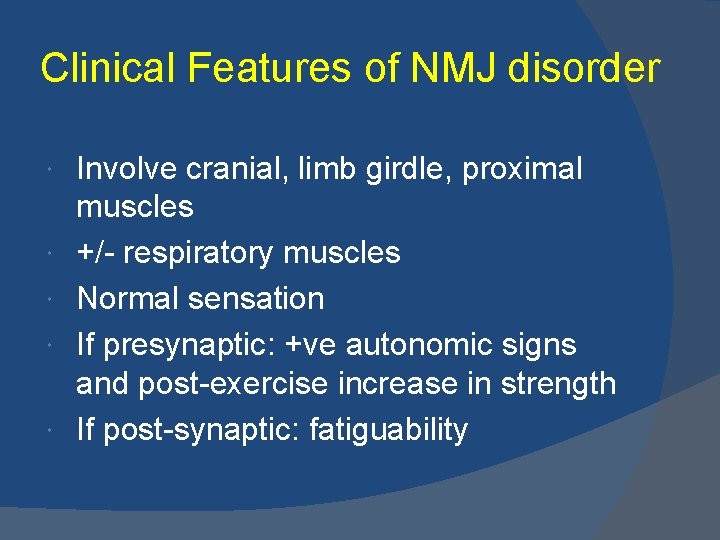 Clinical Features of NMJ disorder

- Involve cranial, limb girdle, proximal muscles
- +/- respiratory muscles
- Normal sensation
- If presynaptic: +ve autonomic signs and post-exercise increase in strength
- If post-synaptic: fatiguability